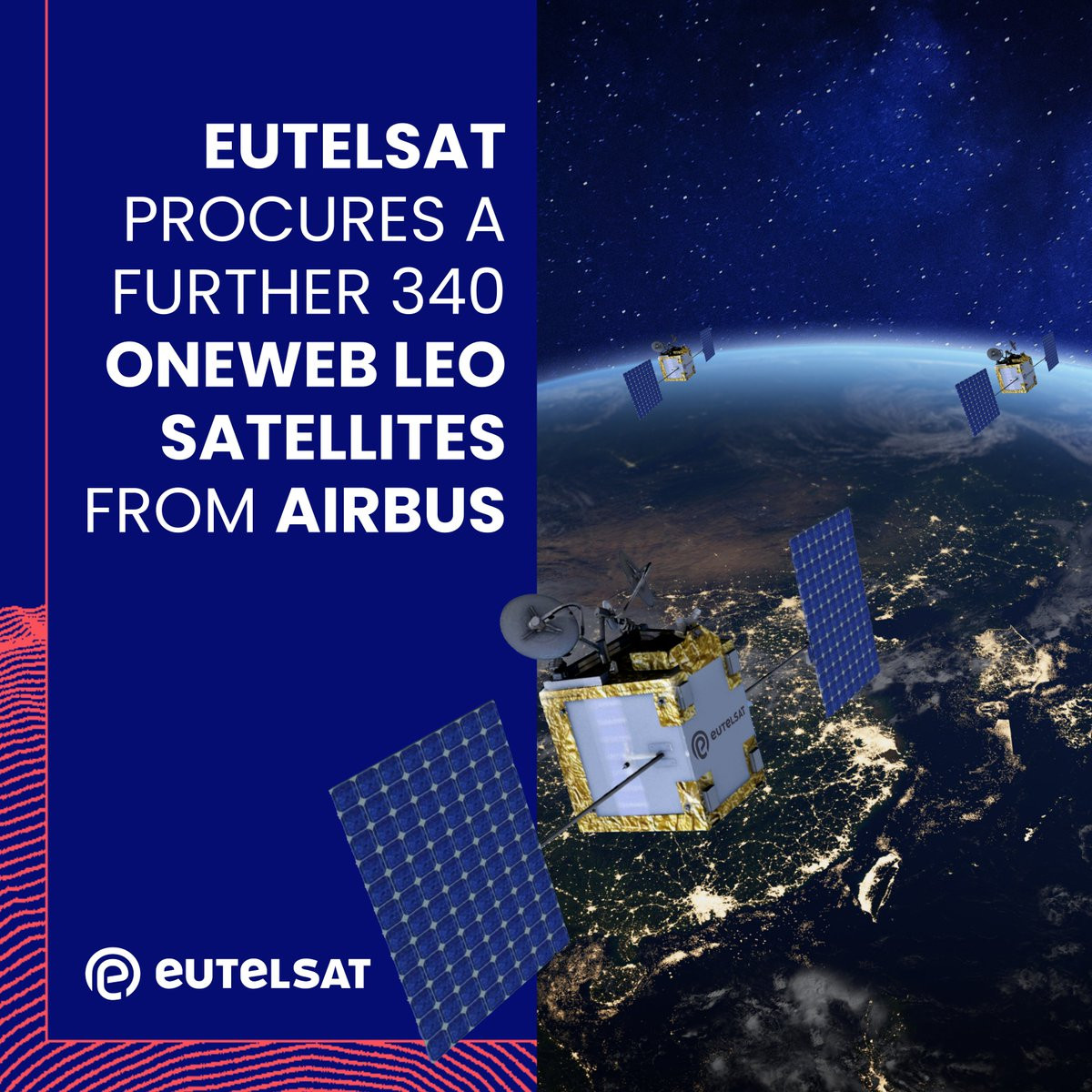 EUTELSAT PROCURES A FURTHER 340 ONEWEB LEO SATELLITES FROM AIRBUS

eutelsat

eutelsat